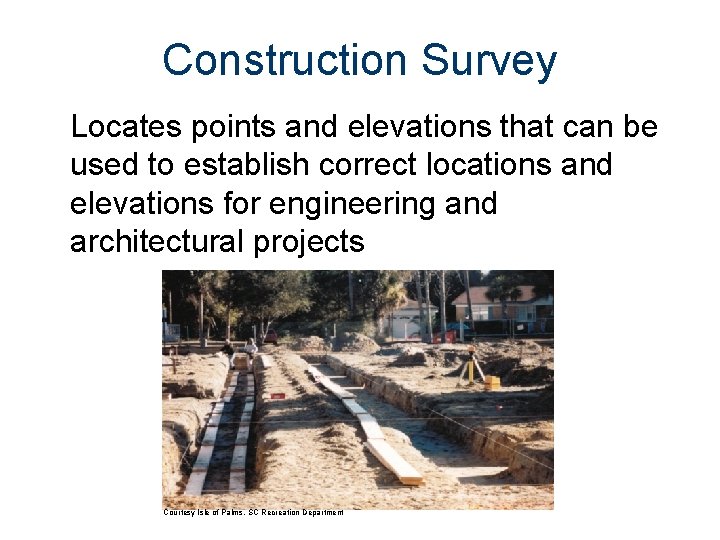 Construction Survey

Locates points and elevations that can be used to establish correct locations and elevations for engineering and architectural projects

Courtesy Isle of Palms, SC Recreation Department